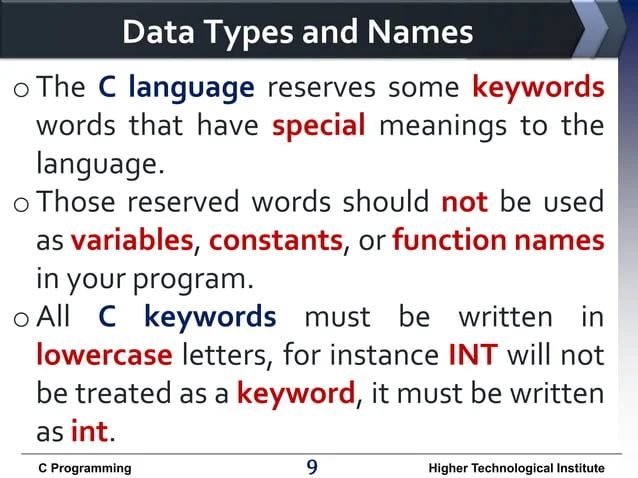 Data Types and Names

o The C language reserves some keywords words that have special meanings to the language.

o Those reserved words should not be used as variables, constants, or function names in your program.

o All C keywords must be written in lowercase letters, for instance INT will not be treated as a keyword, it must be written as int.

C Programming 9 Higher Technological Institute